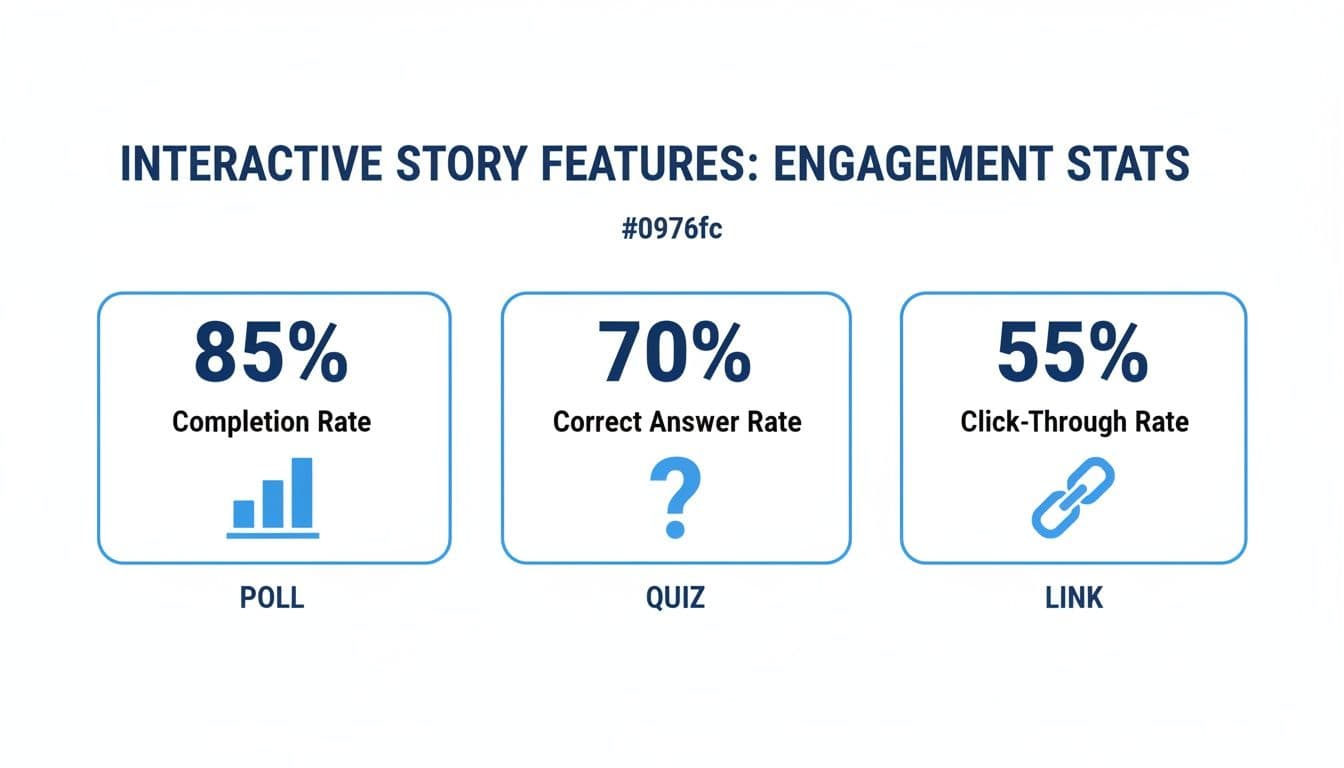 INTERACTIVE STORY FEATURES: ENGAGEMENT STATS

#0976fc

85%
Completion Rate

POLL

70%
Correct Answer Rate
?

QUIZ

55%
Click-Through Rate

LINK